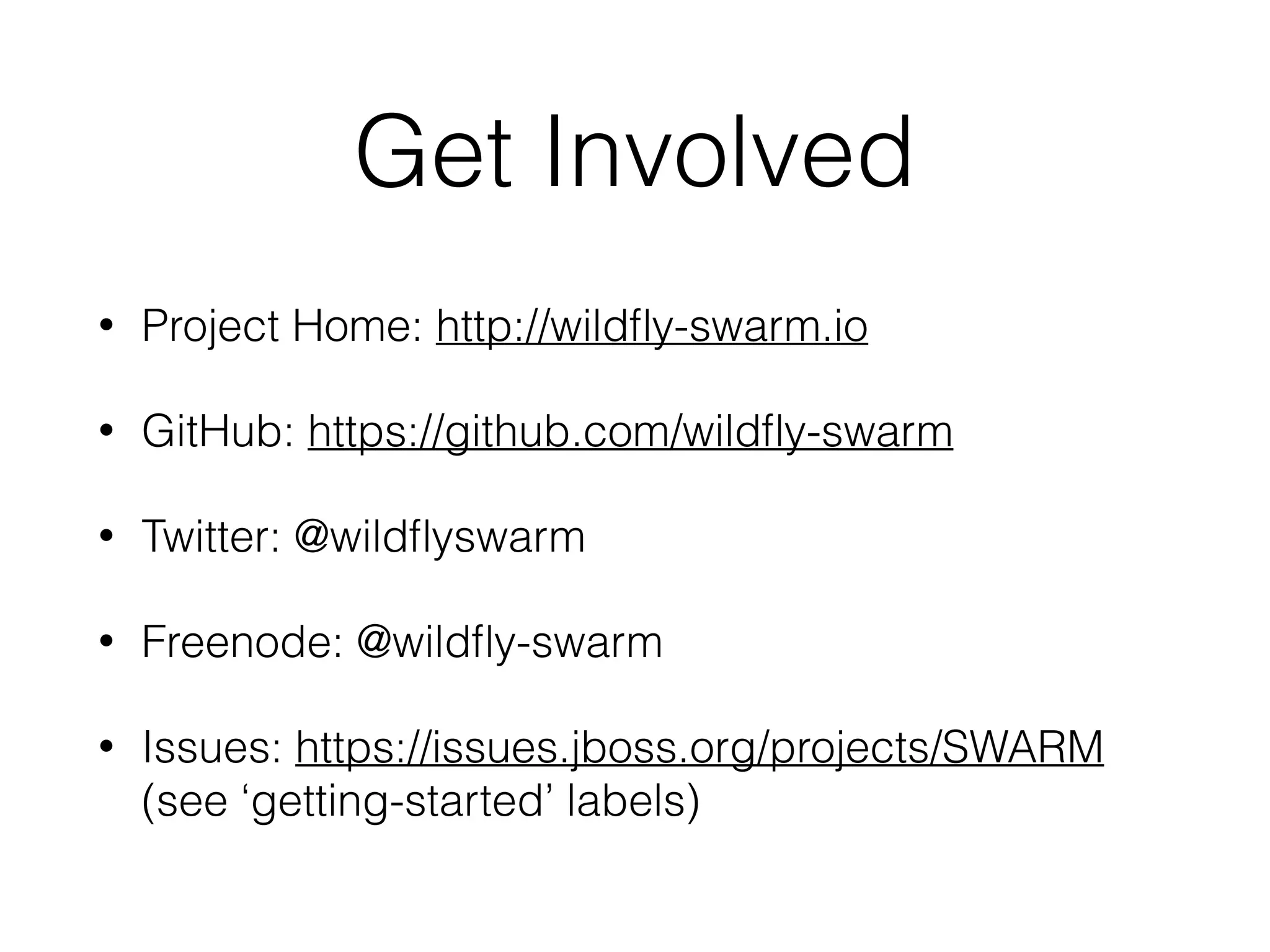 Get Involved

• Project Home: http://wildfly-swarm.io

• GitHub: https://github.com/wildfly-swarm

• Twitter: @wildflyswarm

• Freenode: @wildfly-swarm

• Issues: https://issues.jboss.org/projects/SWARM (see ‘getting-started’ labels)